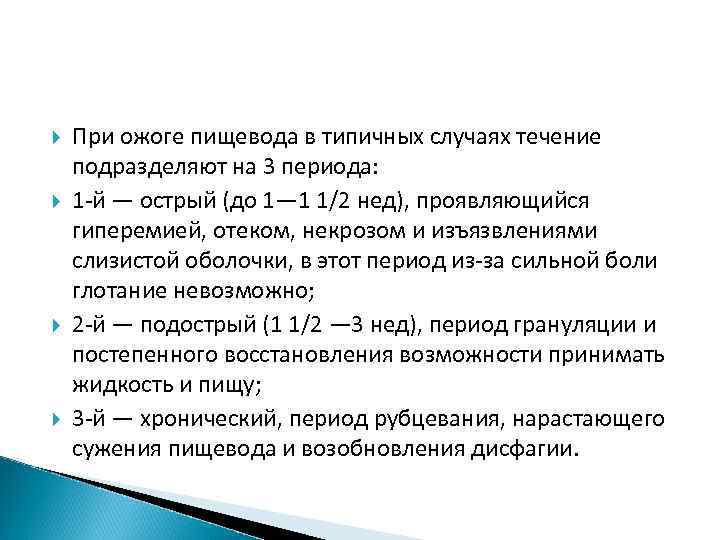 При ожоге пищевода в типичных случаях течение подразделяют на 3 периода:

1-й — острый (до 1—1 1/2 нед), проявляющийся гиперемией, отеком, некрозом и изъязвлениями слизистой оболочки, в этот период из-за сильной боли глотание невозможно;

2-й — подострый (1 1/2 —3 нед), период грануляции и постепенного восстановления возможности принимать жидкость и пищу;

3-й — хронический, период рубцевания, нарастающего сужения пищевода и возобновления дисфагии.